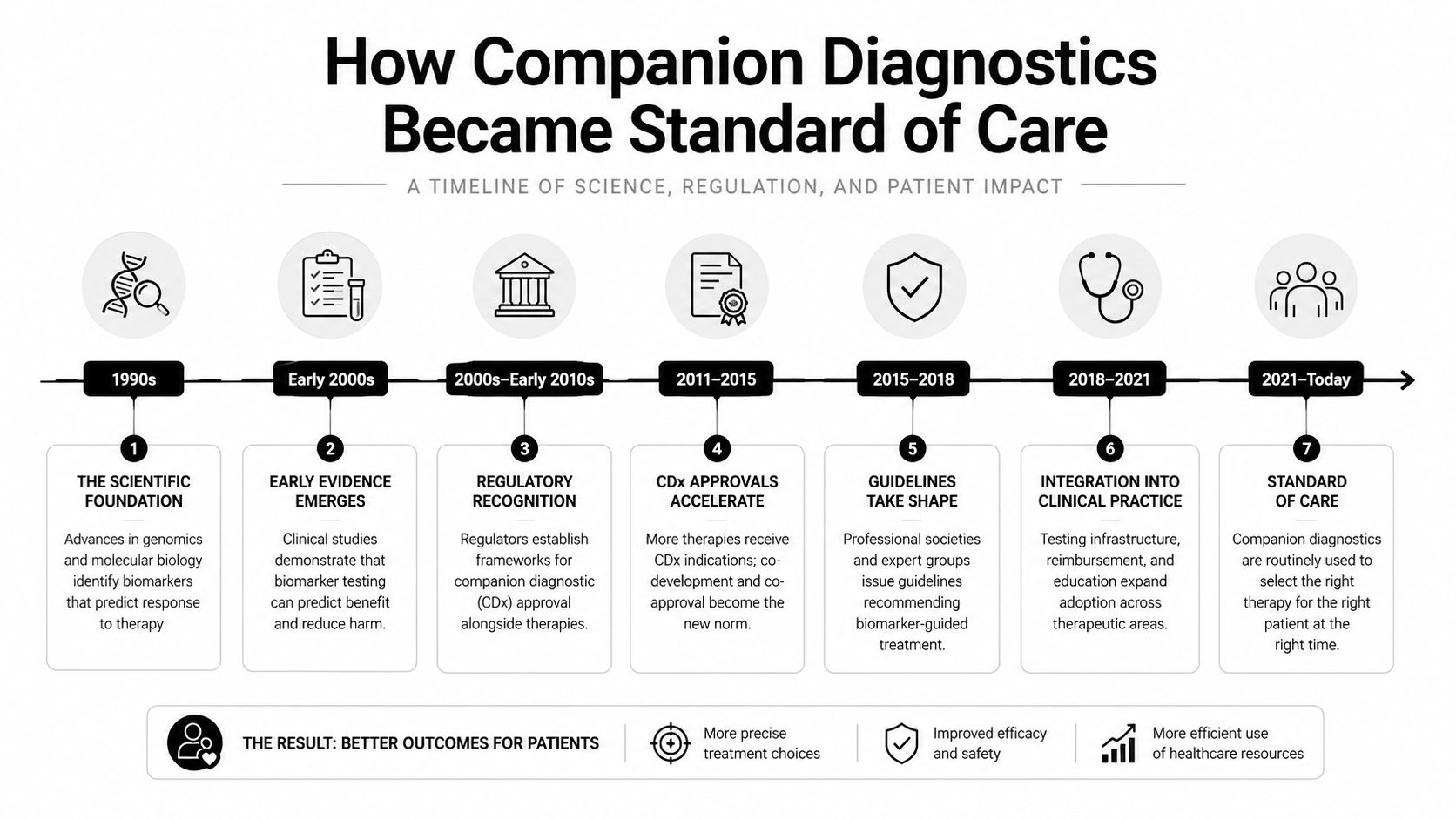 How Companion Diagnostics Became Standard of Care

A TIMELINE OF SCIENCE, REGULATION, AND PATIENT IMPACT

1990s

1

THE SCIENTIFIC FOUNDATION

Advances in genomics and molecular biology identify biomarkers that predict response to therapy.

Early 2000s

2

EARLY EVIDENCE EMERGES

Clinical studies demonstrate that biomarker testing can predict benefit and reduce harm.

2000s–Early 2010s

3

REGULATORY RECOGNITION

Regulators establish frameworks for companion diagnostic (CDx) approval alongside therapies.

2011–2015

4

CDx APPROVALS ACCELERATE

More therapies receive CDx indications; co-development and co-approval become the new norm.

2015–2018

5

GUIDELINES TAKE SHAPE

Professional societies and expert groups issue guidelines recommending biomarker-guided treatment.

2018–2021

6

INTEGRATION INTO CLINICAL PRACTICE

Testing infrastructure, reimbursement, and education expand adoption across therapeutic areas.

2021–Today

7

STANDARD OF CARE

Companion diagnostics are routinely used to select the right therapy for the right patient at the right time.

THE RESULT: BETTER OUTCOMES FOR PATIENTS

More precise treatment choices

Improved efficacy and safety

More efficient use of healthcare resources